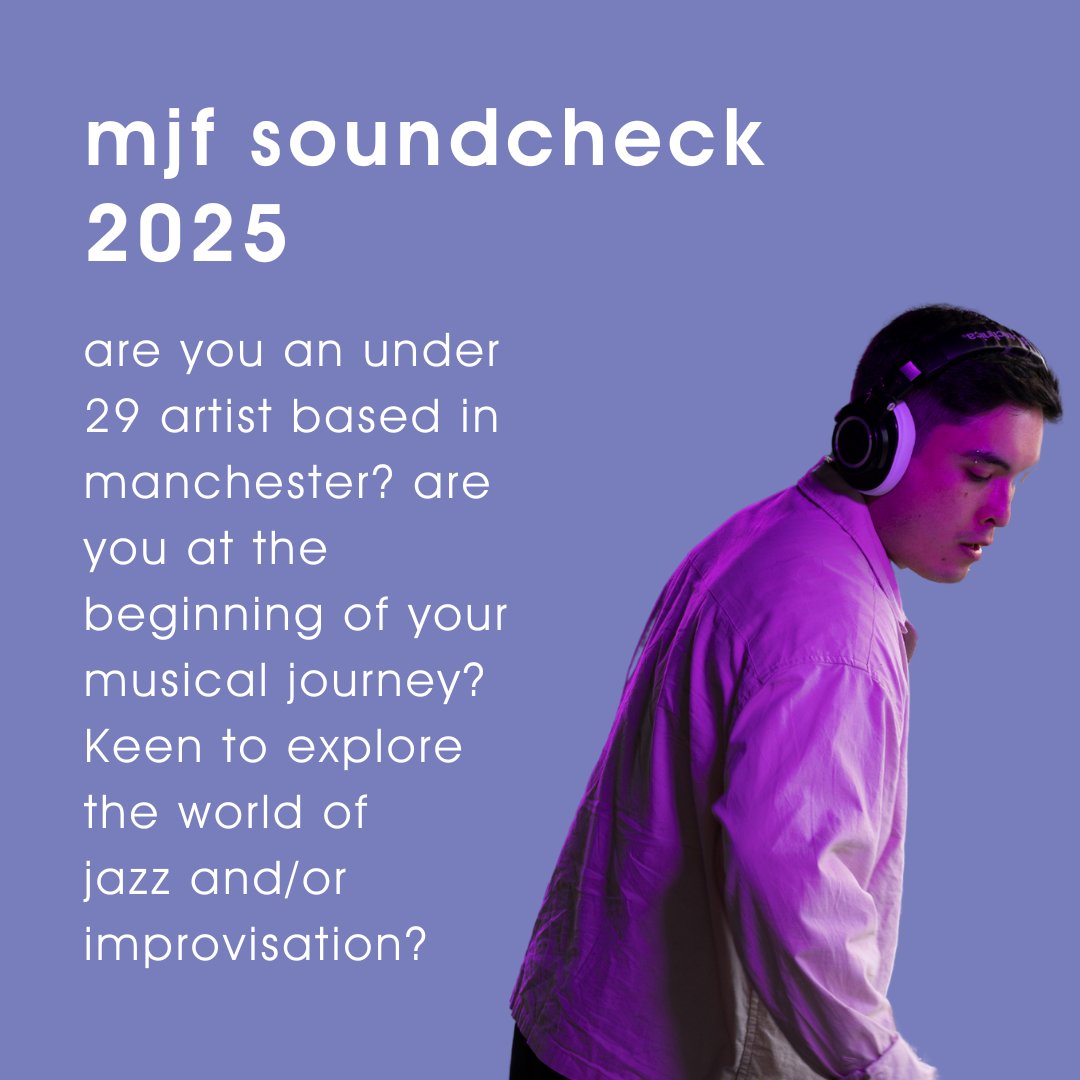 mjf soundcheck 2025

are you an under 29 artist based in manchester? are you at the beginning of your musical journey? Keen to explore the world of jazz and/or improvisation?